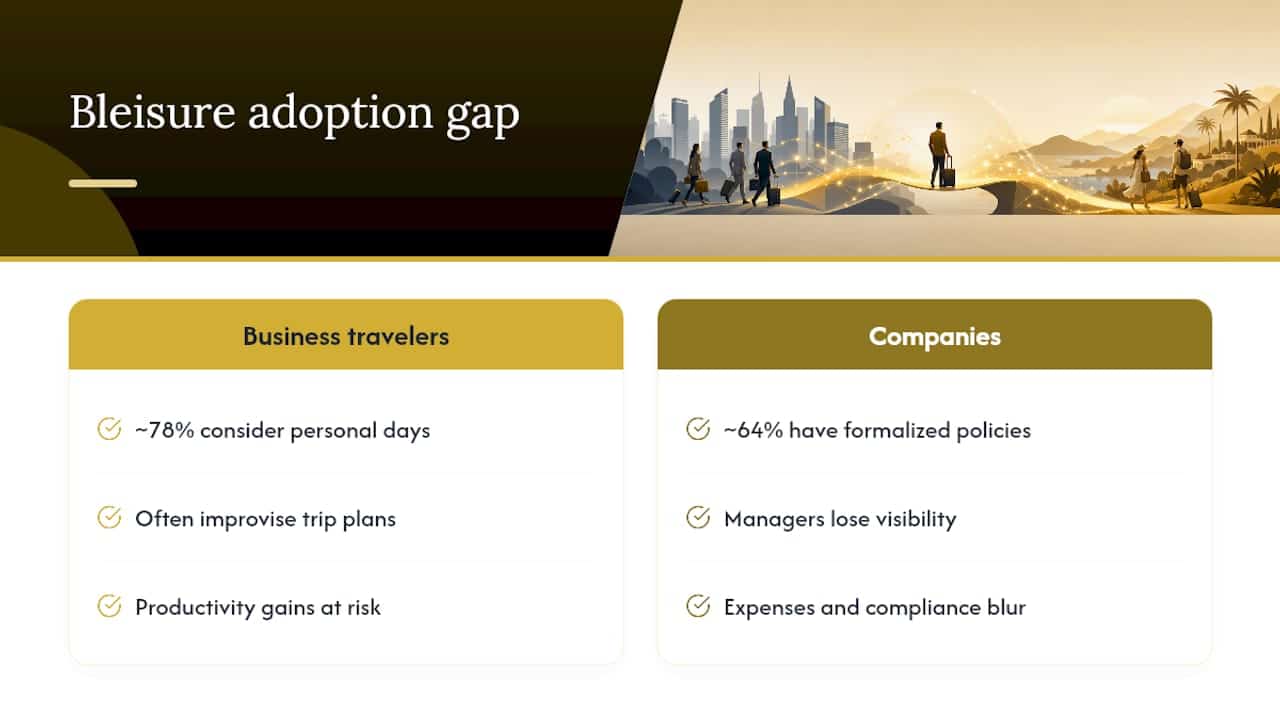 Bleisure adoption gap

Business travelers

~78% consider personal days

Often improvise trip plans

Productivity gains at risk

Companies

~64% have formalized policies

Managers lose visibility

Expenses and compliance blur